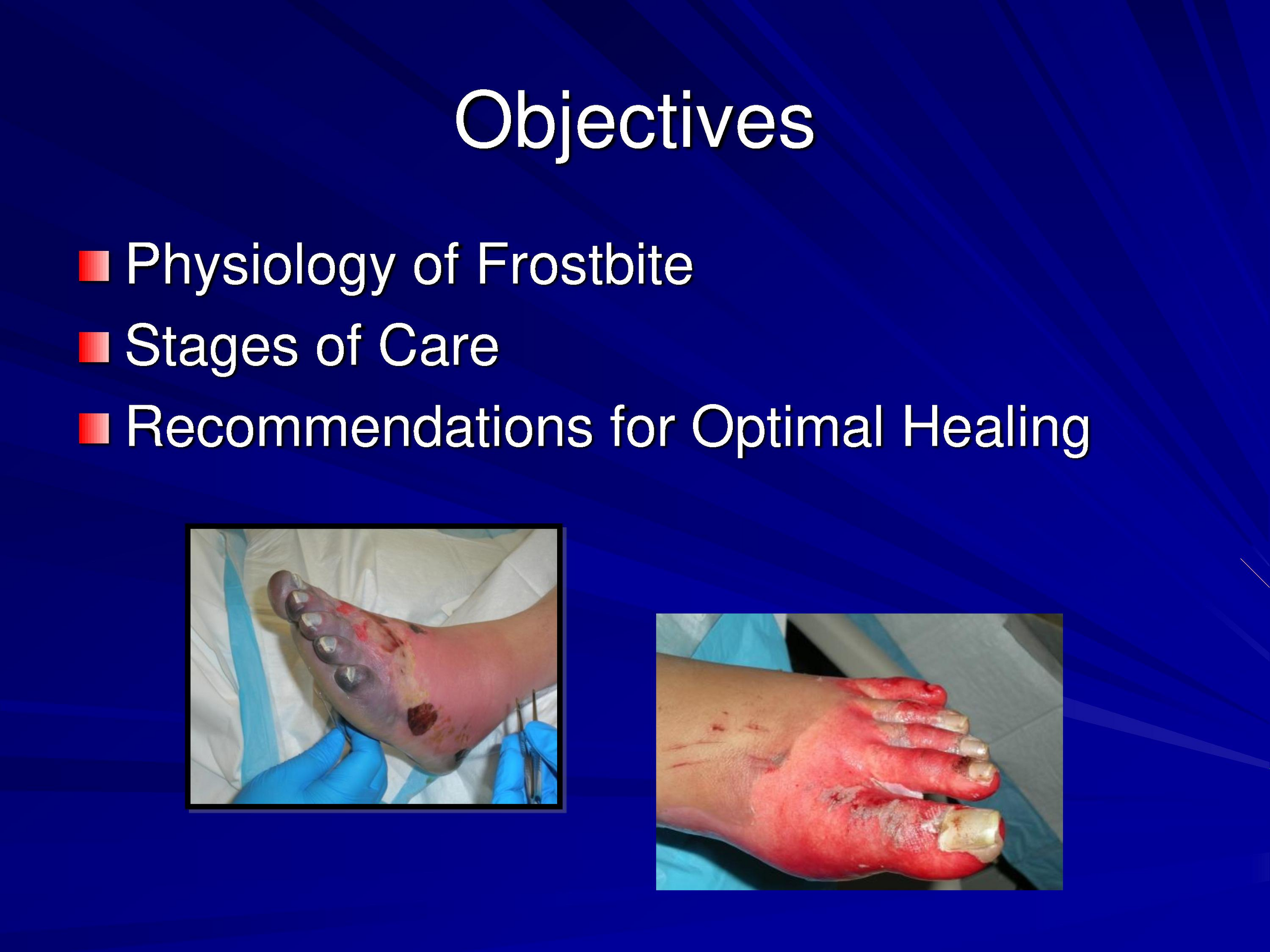 Objectives

Physiology of Frostbite
Stages of Care
Recommendations for Optimal Healing